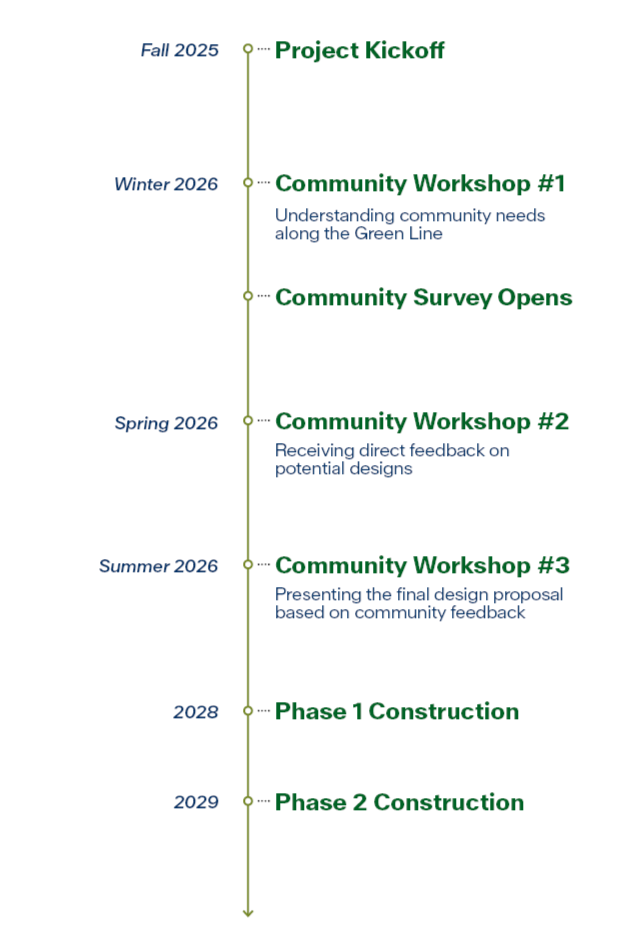 Fall 2025 Project Kickoff

Winter 2026 Community Workshop #1
Understanding community needs along the Green Line

Community Survey Opens

Spring 2026 Community Workshop #2
Receiving direct feedback on potential designs

Summer 2026 Community Workshop #3
Presenting the final design proposal based on community feedback

2028 Phase 1 Construction

2029 Phase 2 Construction